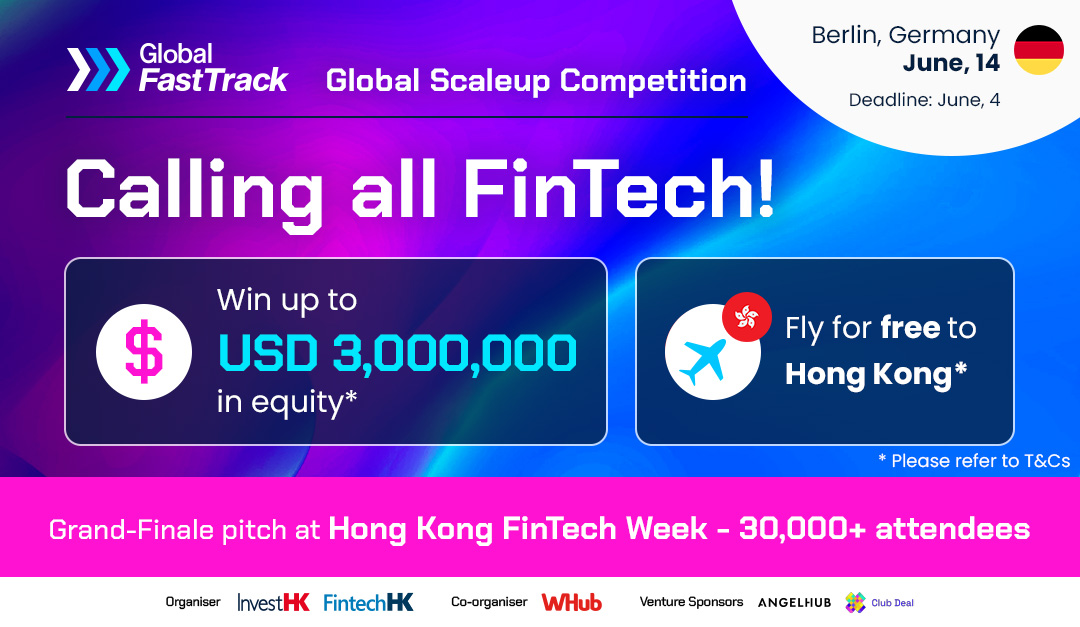 Global FastTrack Global Scaleup Competition

Berlin, Germany
June, 14
Deadline: June, 4

Calling all FinTech!

$ Win up to USD 3,000,000 in equity*

Fly for free to Hong Kong*

* Please refer to T&Cs

Grand-Finale pitch at Hong Kong FinTech Week - 30,000+ attendees

Organiser InvestHK FintechHK Co-organiser WHub Venture Sponsors ANGELHUB Club Deal